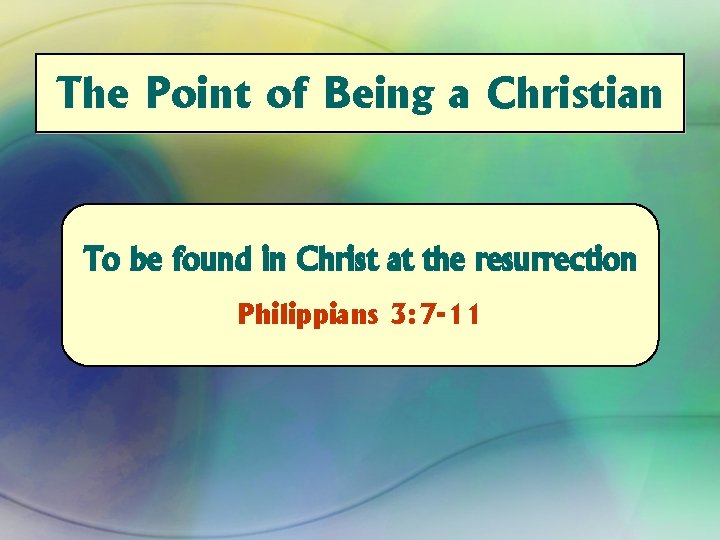 The Point of Being a Christian

To be found in Christ at the resurrection

Philippians 3:7-11